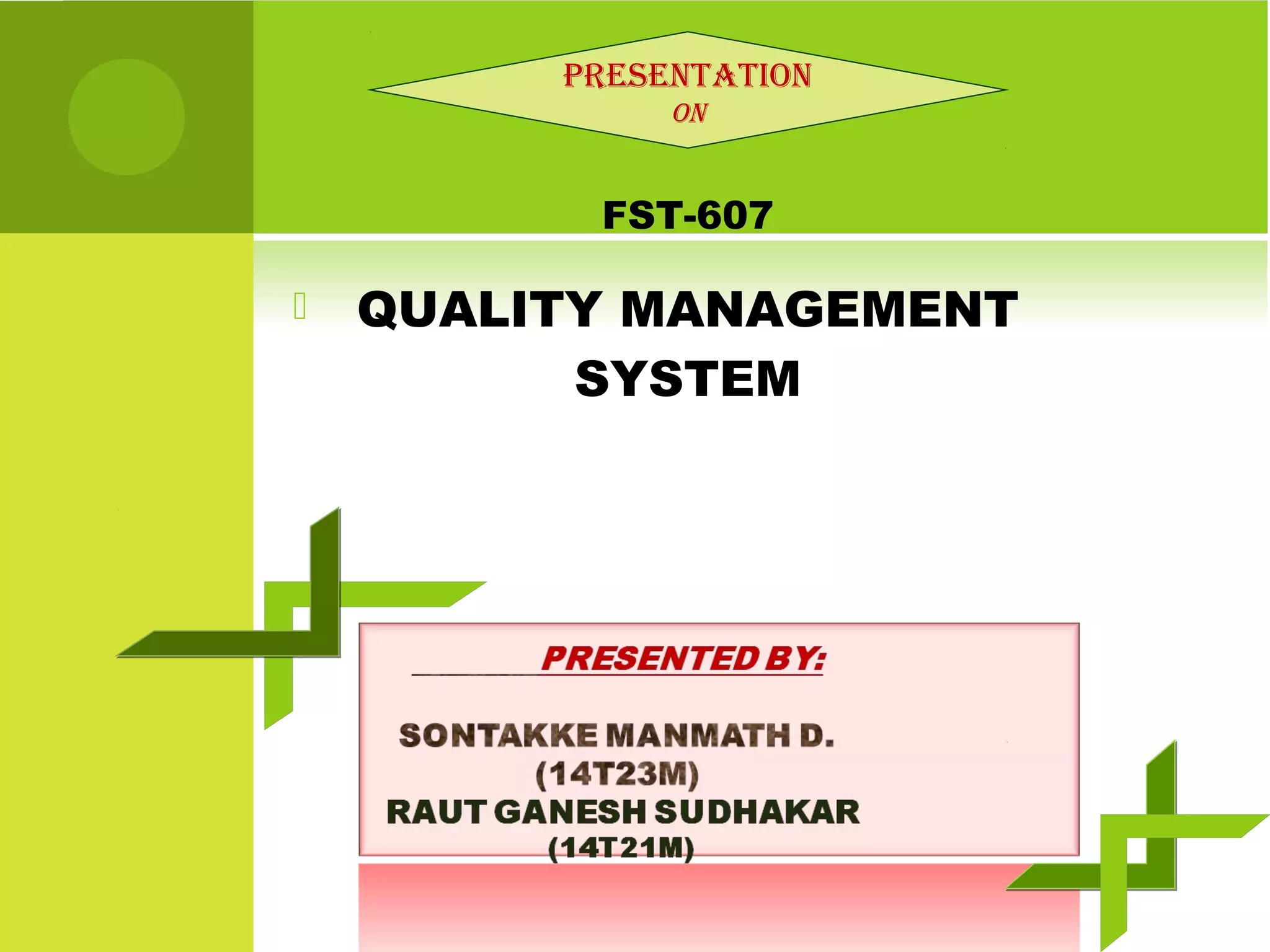 PRESENTATION
ON

FST-607

QUALITY MANAGEMENT SYSTEM

PRESENTED BY:

SONTAKKE MANMATH D.
(14T23M)
RAUT GANESH SUDHAKAR
(14T21M)